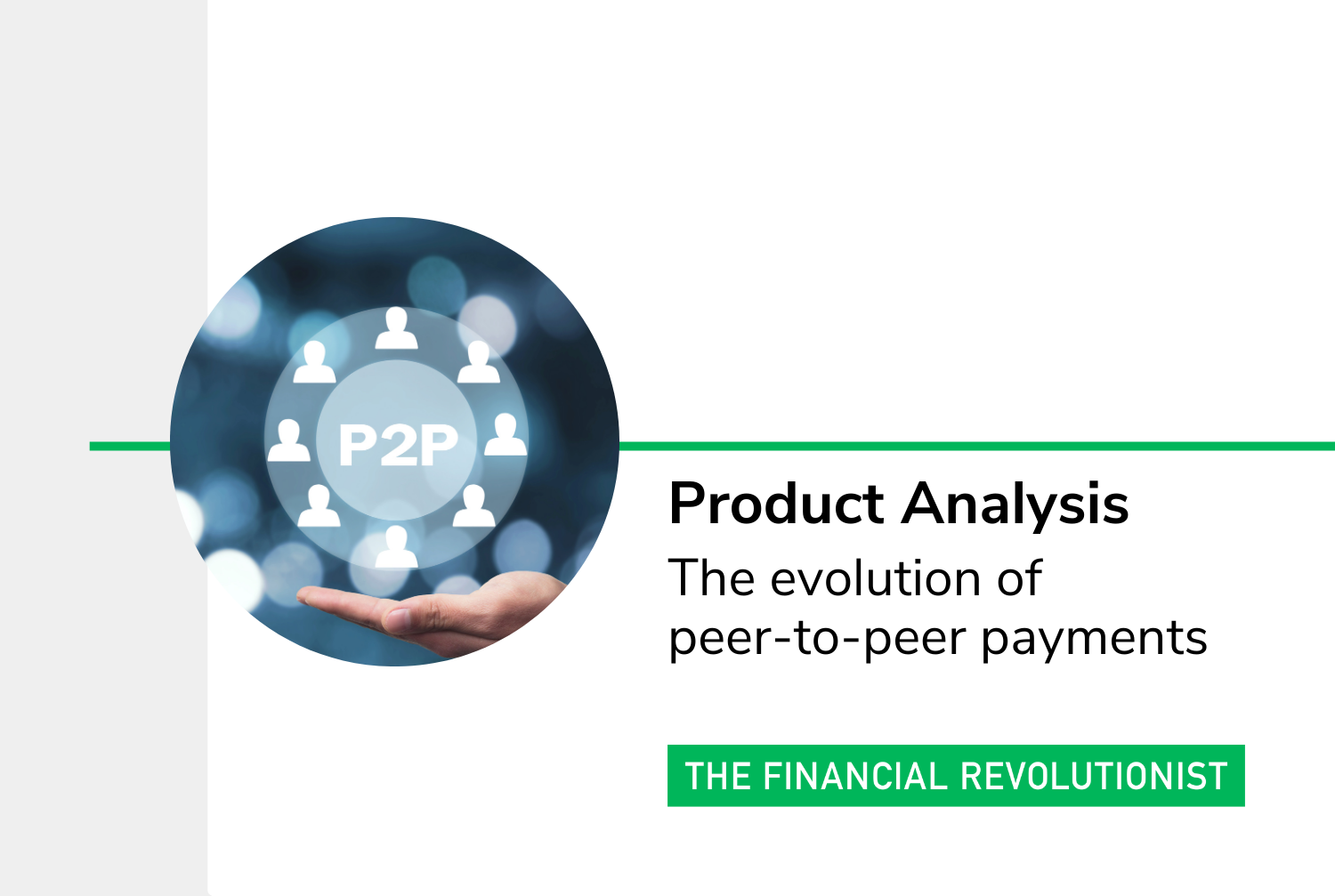 P2P

Product Analysis

The evolution of peer-to-peer payments

THE FINANCIAL REVOLUTIONIST